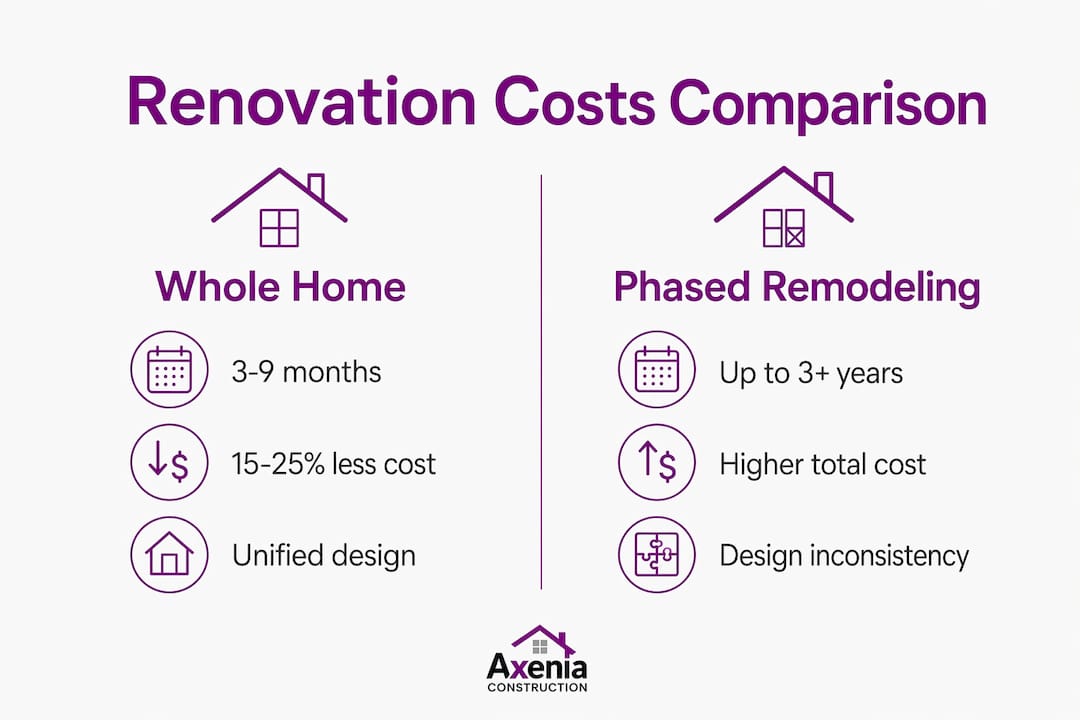 Renovation Costs Comparison

Whole Home

3-9 months

15-25% less cost

Unified design

Phased Remodeling

Up to 3+ years

Higher total cost

Design inconsistency

Axenia
CONSTRUCTION